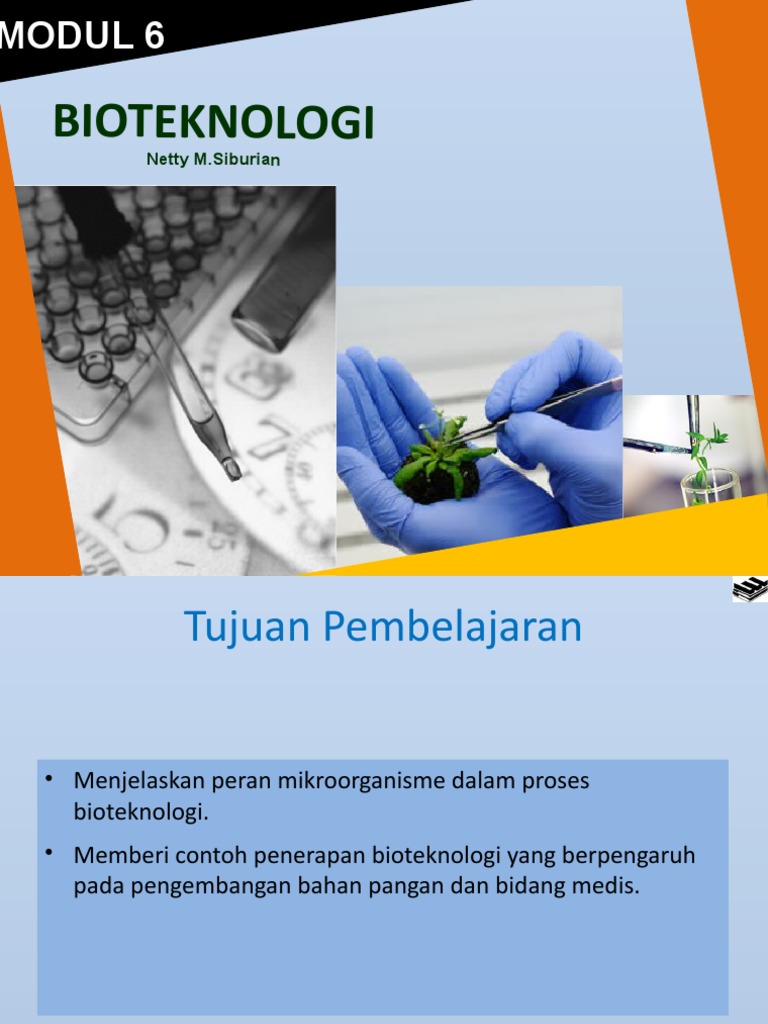 MODUL 6

BIOTEKNOLOGI

Netty M.Siburian

Tujuan Pembelajaran

• Menjelaskan peran mikroorganisme dalam proses bioteknologi.

• Memberi contoh penerapan bioteknologi yang berpengaruh pada pengembangan bahan pangan dan bidang medis.